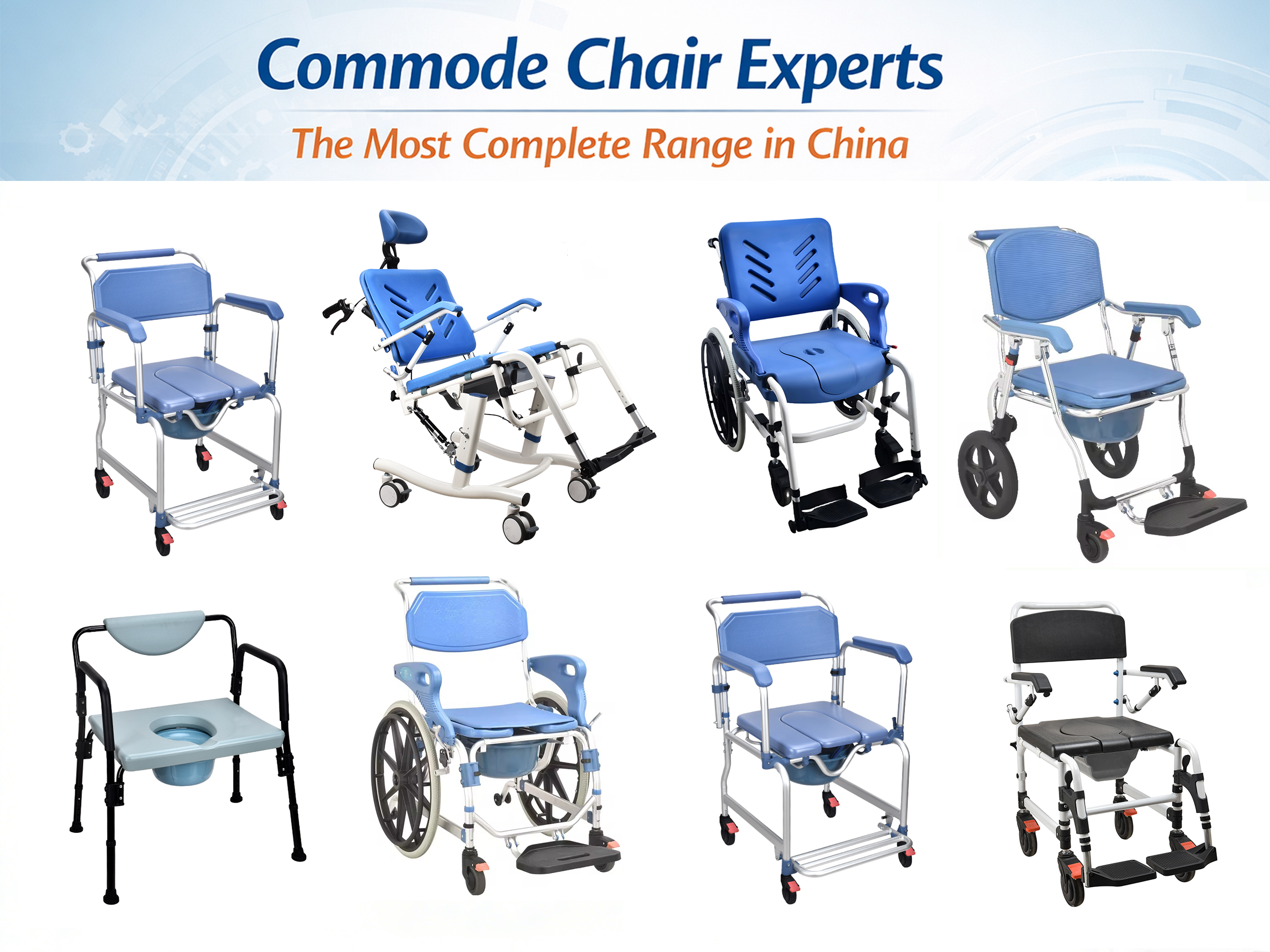 Commode Chair Experts

The Most Complete Range in China